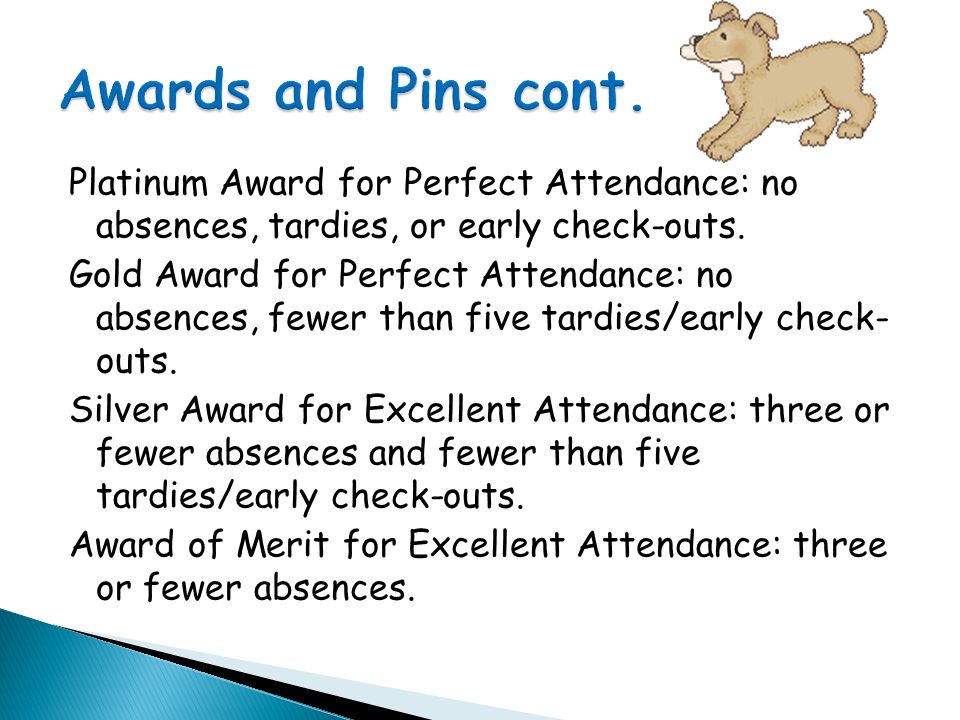 Awards and Pins cont.

Platinum Award for Perfect Attendance: no absences, tardies, or early check-outs.

Gold Award for Perfect Attendance: no absences, fewer than five tardies/early check-outs.

Silver Award for Excellent Attendance: three or fewer absences and fewer than five tardies/early check-outs.

Award of Merit for Excellent Attendance: three or fewer absences.